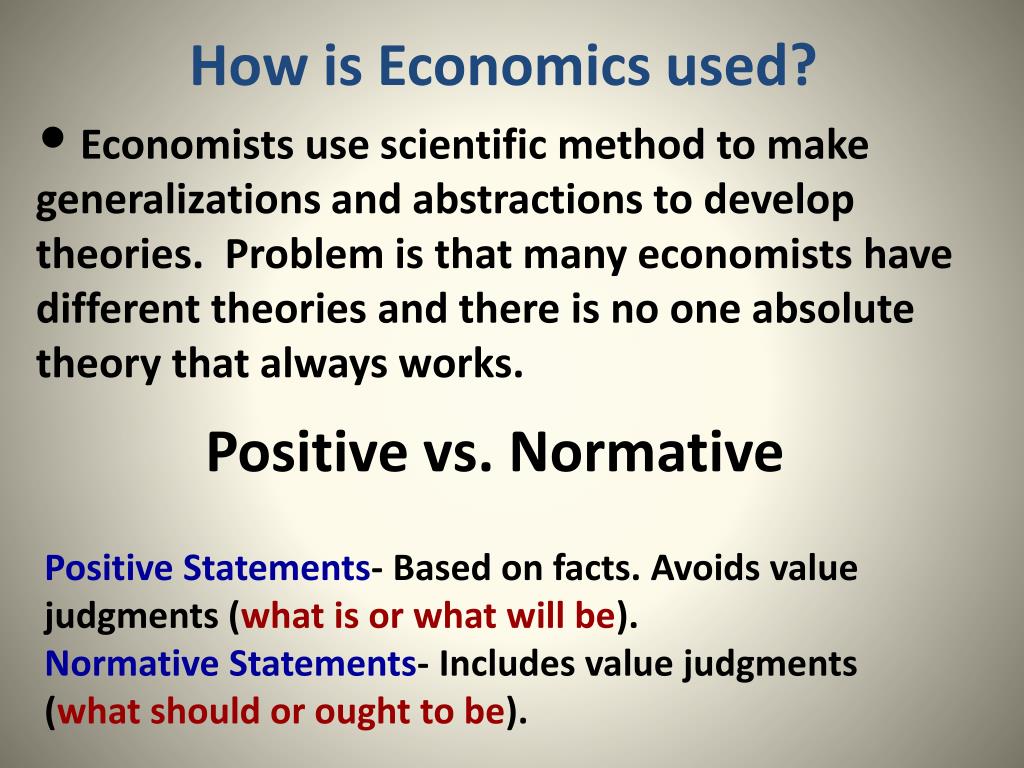 How is Economics used?

• Economists use scientific method to make generalizations and abstractions to develop theories. Problem is that many economists have different theories and there is no one absolute theory that always works.

Positive vs. Normative

Positive Statements- Based on facts. Avoids value judgments (what is or what will be).
Normative Statements- Includes value judgments (what should or ought to be).